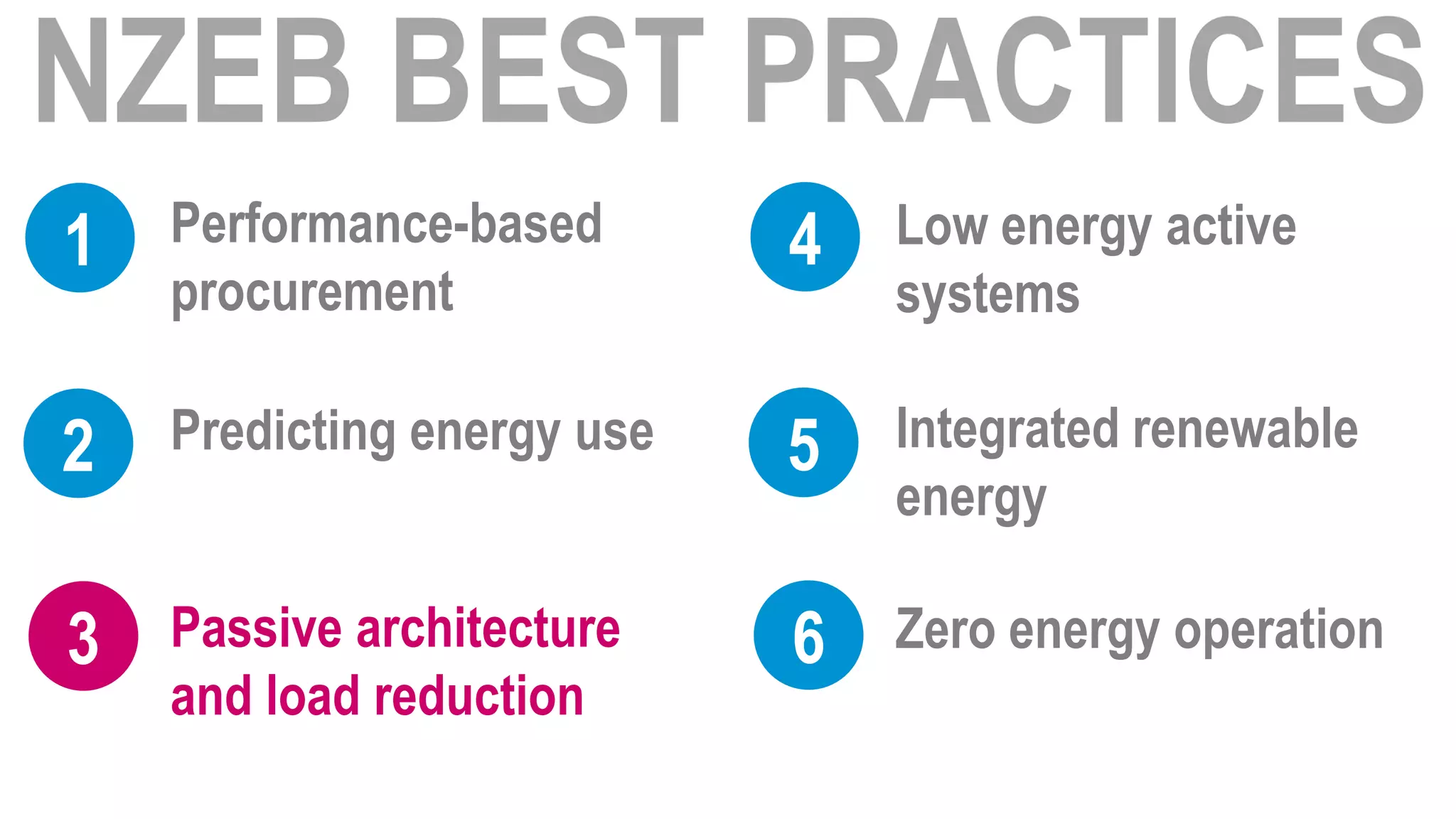 NZEB BEST PRACTICES

1 Performance-based procurement

2 Predicting energy use

3 Passive architecture and load reduction

4 Low energy active systems

5 Integrated renewable energy

6 Zero energy operation